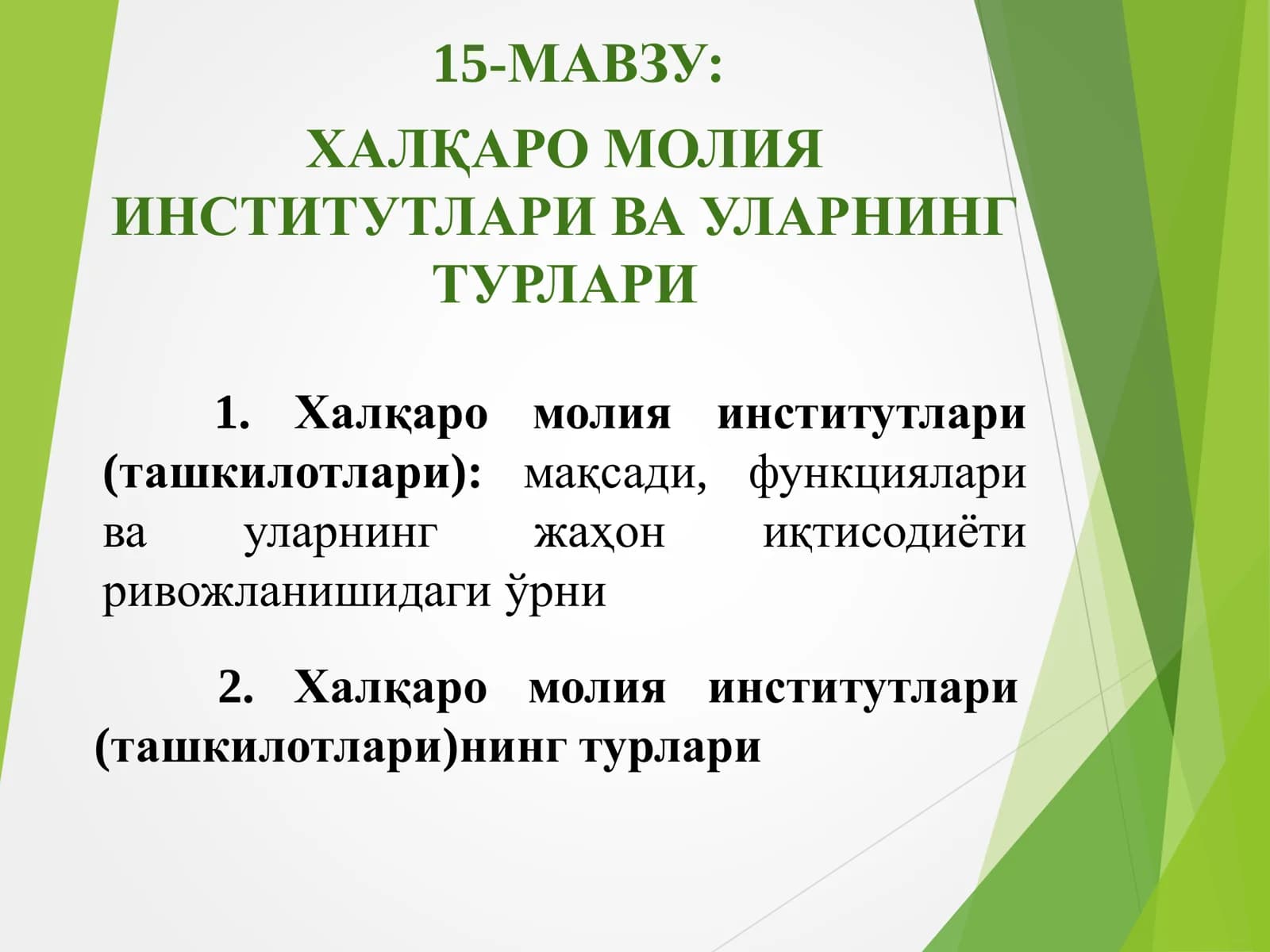 15-МАВЗУ:

ХАЛҚАРО МОЛИЯ ИНСТИТУТЛАРИ ВА УЛАРНИНГ ТУРЛАРИ

1. Халқаро молия институтлари (ташкилотлари): мақсади, функциялари ва уларнинг жаҳон иқтисодиёти ривожланишидаги ўрни

2. Халқаро молия институтлари (ташкилотлари)нинг турлари